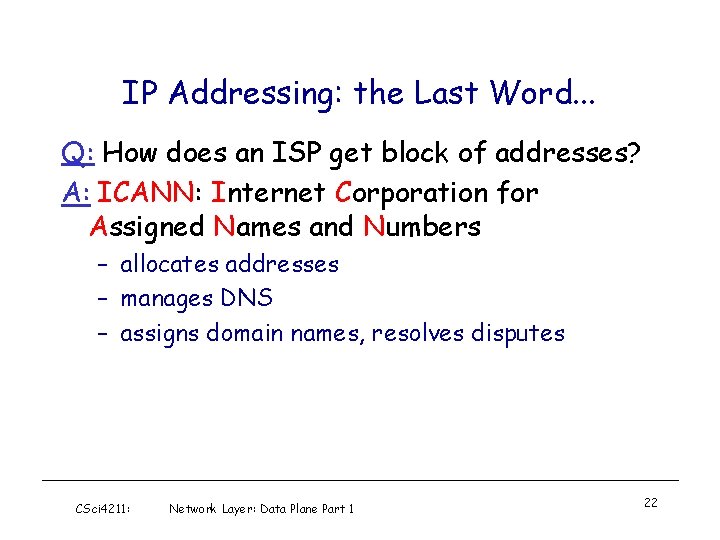 IP Addressing: the Last Word...

Q: How does an ISP get block of addresses?

A: ICANN: Internet Corporation for Assigned Names and Numbers

– allocates addresses
– manages DNS
– assigns domain names, resolves disputes

CSci4211: Network Layer: Data Plane Part 1

22